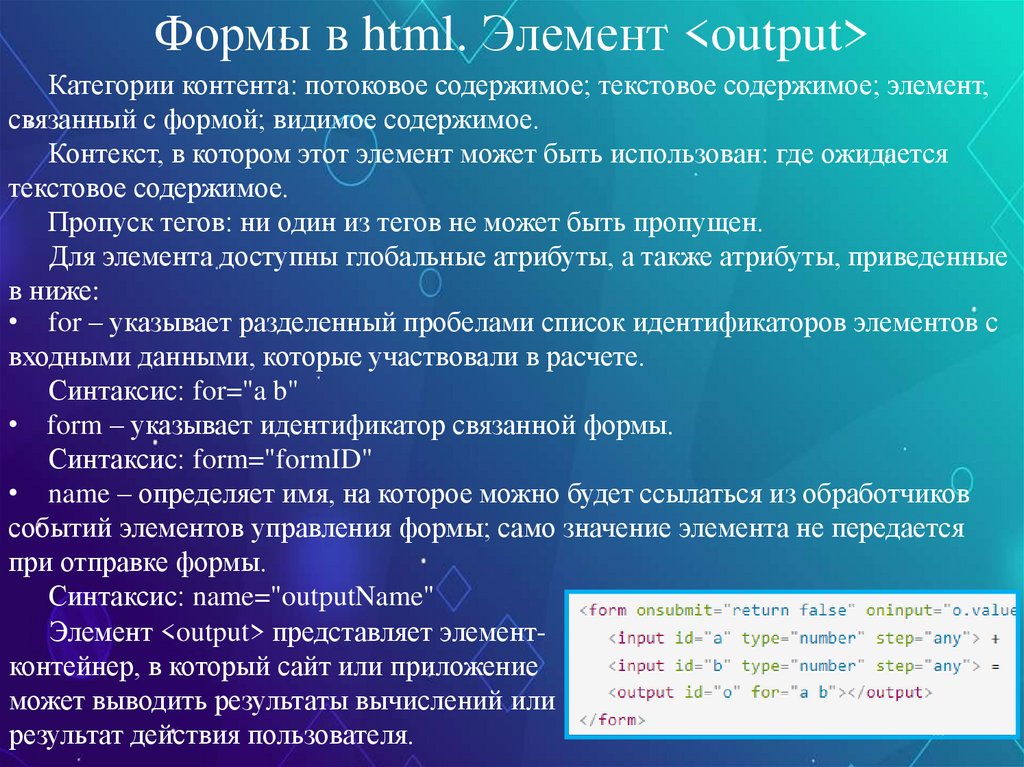 Формы в html. Элемент <output>

Категории контента: потоковое содержимое; текстовое содержимое; элемент, связанный с формой; видимое содержимое.

Контекст, в котором этот элемент может быть использован: где ожидается текстовое содержимое.

Пропуск тегов: ни один из тегов не может быть пропущен.

Для элемента доступны глобальные атрибуты, а также атрибуты, приведенные в ниже:

• for – указывает разделенный пробелами список идентификаторов элементов с входными данными, которые участвовали в расчете.

Синтаксис: for="a b"

• form – указывает идентификатор связанной формы.

Синтаксис: form="formID"

• name – определяет имя, на которое можно будет ссылаться из обработчиков событий элементов управления формы; само значение элемента не передается при отправке формы.

Синтаксис: name="outputName"

Элемент <output> представляет элемент-контейнер, в который сайт или приложение может выводить результаты вычислений или результат действия пользователя.

<form onsubmit="return false" oninput="o.value
<input id="a" type="number" step="any"> +
<input id="b" type="number" step="any"> =
<output id="o" for="a b"></output>
</form>